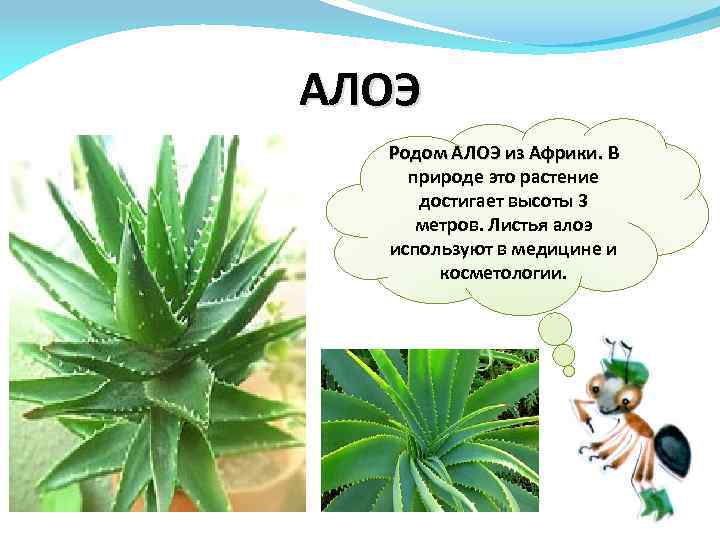 АЛОЭ

Родом АЛОЭ из Африки. В природе это растение достигает высоты 3 метров. Листья алоэ используют в медицине и косметологии.